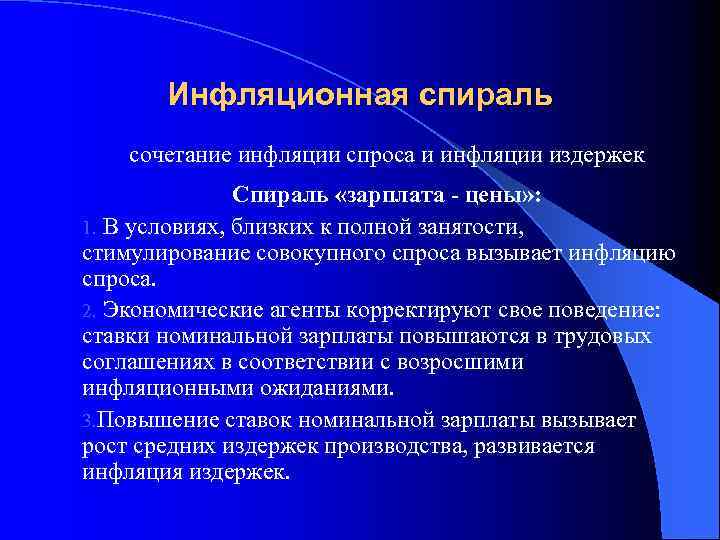 Инфляционная спираль

сочетание инфляции спроса и инфляции издержек

Спираль «зарплата - цены»:

1. В условиях, близких к полной занятости, стимулирование совокупного спроса вызывает инфляцию спроса.

2. Экономические агенты корректируют свое поведение: ставки номинальной зарплаты повышаются в трудовых соглашениях в соответствии с возросшими инфляционными ожиданиями.

3.Повышение ставок номинальной зарплаты вызывает рост средних издержек производства, развивается инфляция издержек.